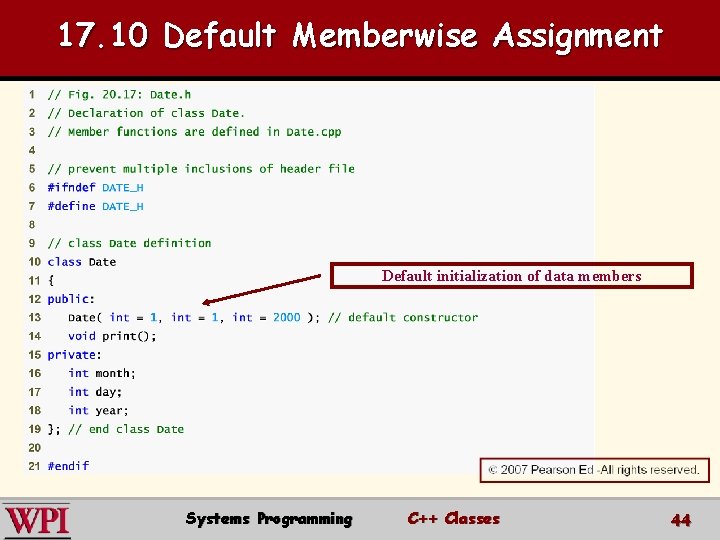 17.10 Default Memberwise Assignment

1 // Fig. 20.17: Date.h
2 // Declaration of class Date.
3 // Member functions are defined in Date.cpp
4
5 // prevent multiple inclusions of header file
6 #ifndef DATE_H
7 #define DATE_H
8
9 // class Date definition
10 class Date
11 {
12 public:
13 Date( int = 1, int = 1, int = 2000 ); // default constructor
14 void print();
15 private:
16 int month;
17 int day;
18 int year;
19 }; // end class Date
20
21 #endif

Default initialization of data members

© 2007 Pearson Ed -All rights reserved.

WPI

Systems Programming

C++ Classes

44